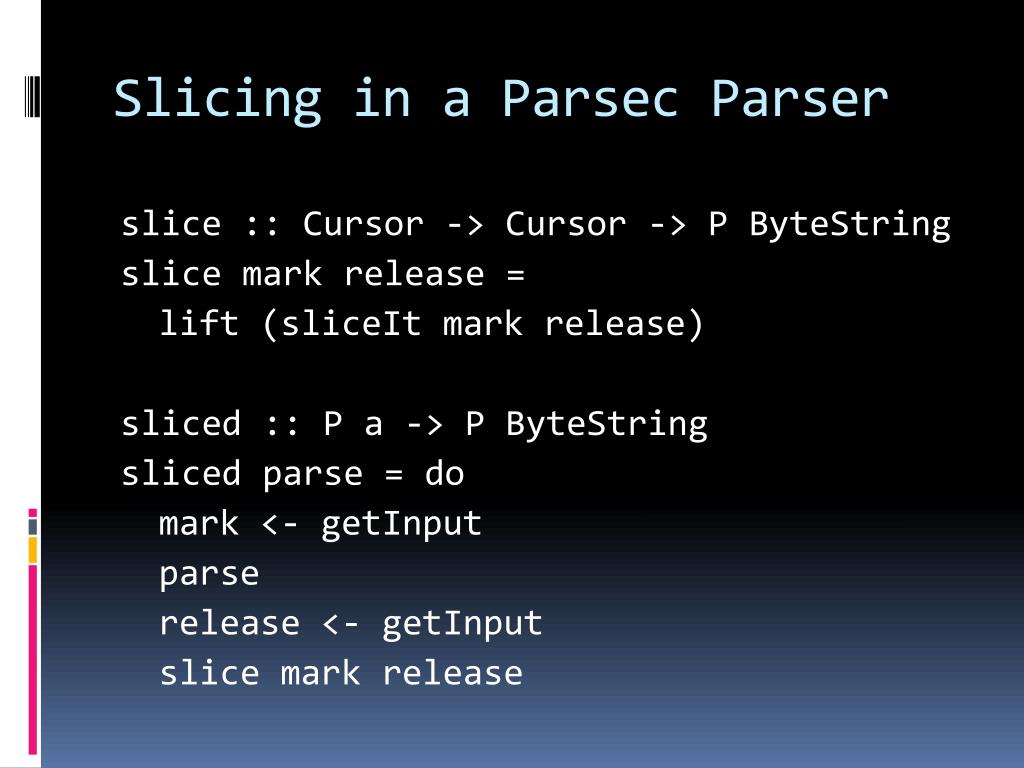 Slicing in a Parsec Parser

slice :: Cursor -> Cursor -> P ByteString
slice mark release =
  lift (sliceIt mark release)

sliced :: P a -> P ByteString
sliced parse = do
  mark <- getInput
  parse
  release <- getInput
  slice mark release